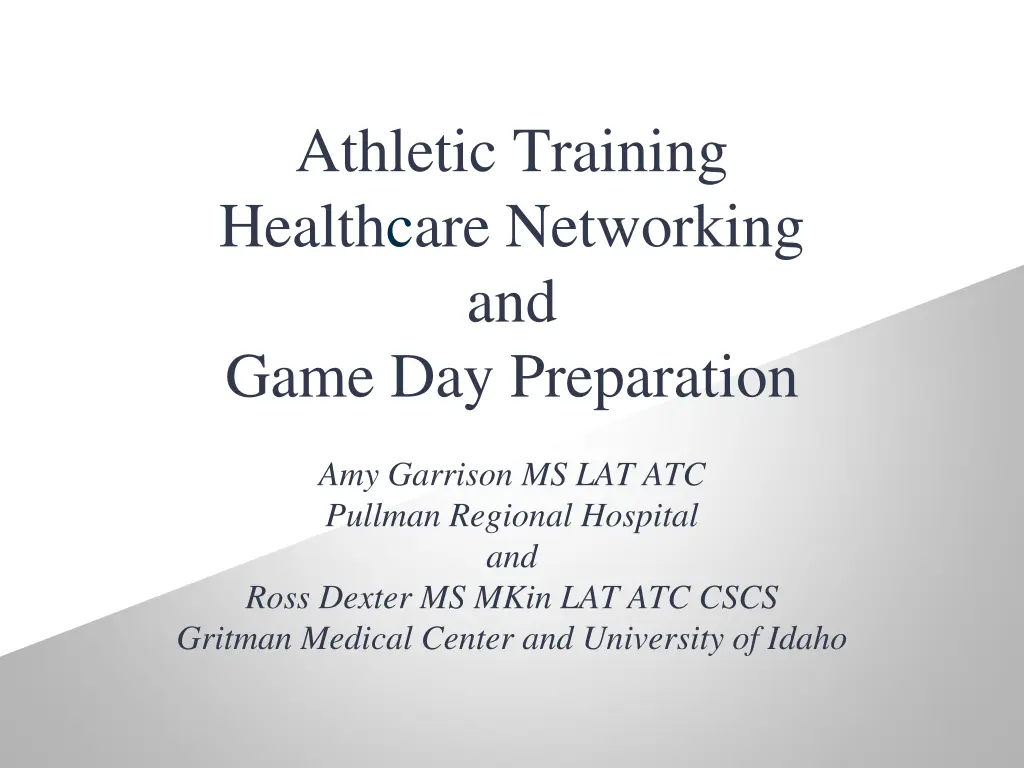 Athletic Training
Healthcare Networking
and
Game Day Preparation

Amy Garrison MS LAT ATC
Pullman Regional Hospital
and
Ross Dexter MS MKin LAT ATC CSCS
Gritman Medical Center and University of Idaho